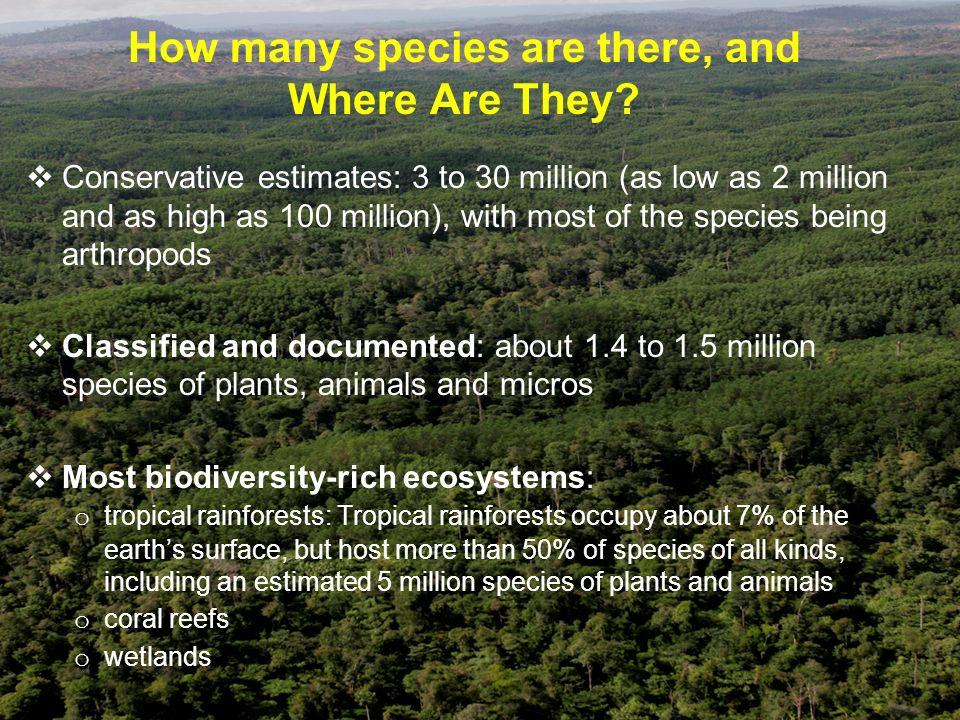 How many species are there, and Where Are They?

❖ Conservative estimates: 3 to 30 million (as low as 2 million and as high as 100 million), with most of the species being arthropods

❖ Classified and documented: about 1.4 to 1.5 million species of plants, animals and micros

❖ Most biodiversity-rich ecosystems:
o tropical rainforests: Tropical rainforests occupy about 7% of the earth's surface, but host more than 50% of species of all kinds, including an estimated 5 million species of plants and animals
o coral reefs
o wetlands